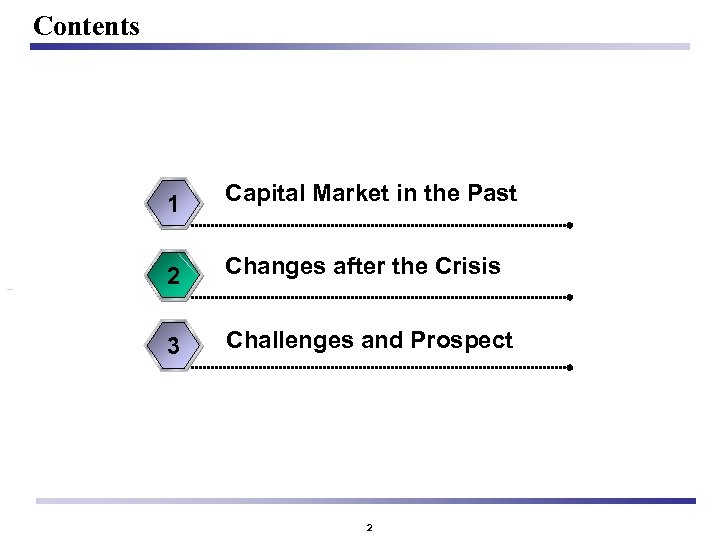 Contents

1 Capital Market in the Past

2 Changes after the Crisis

3 Challenges and Prospect

2